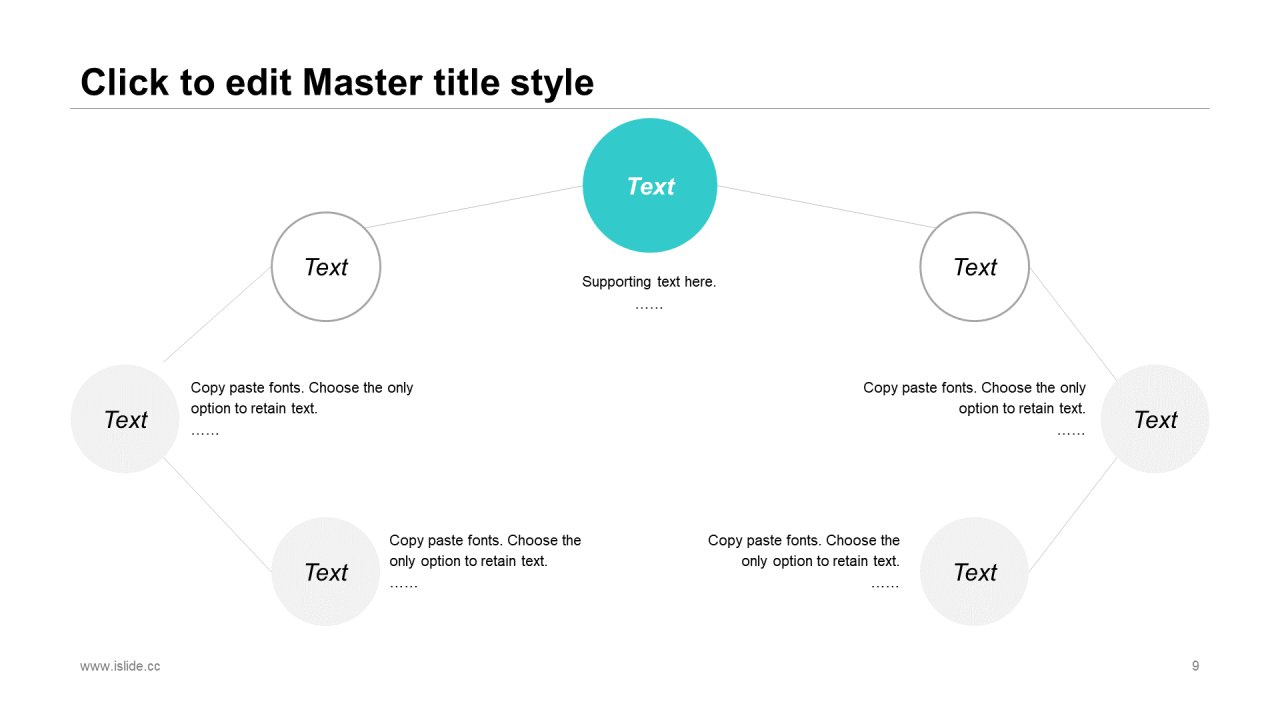 Click to edit Master title style

Text

Supporting text here.
……

Text

Text

Text

Copy paste fonts. Choose the only option to retain text.
……

Copy paste fonts. Choose the only option to retain text.
……

Text

Text

Copy paste fonts. Choose the only option to retain text.
……

Copy paste fonts. Choose the only option to retain text.
……

Text

www.islide.cc

9